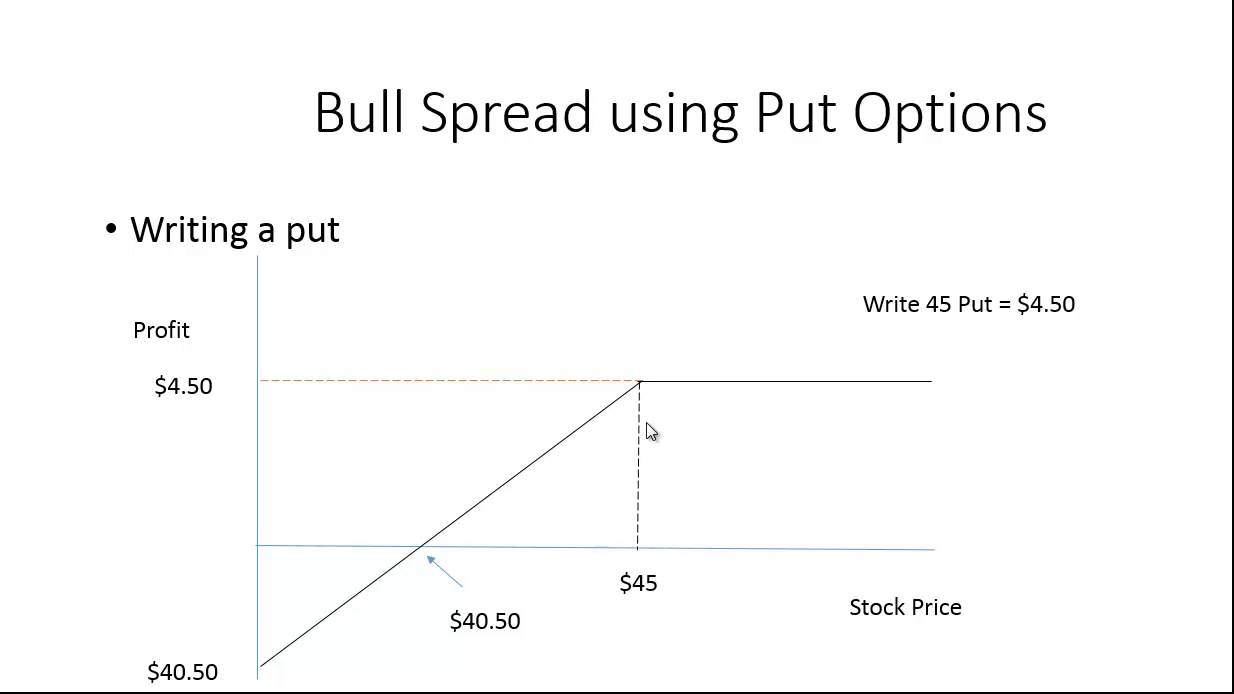 Bull Spread using Put Options

• Writing a put

Write 45 Put = \$4.50

Profit

\$4.50

\$45

Stock Price

\$40.50

\$40.50